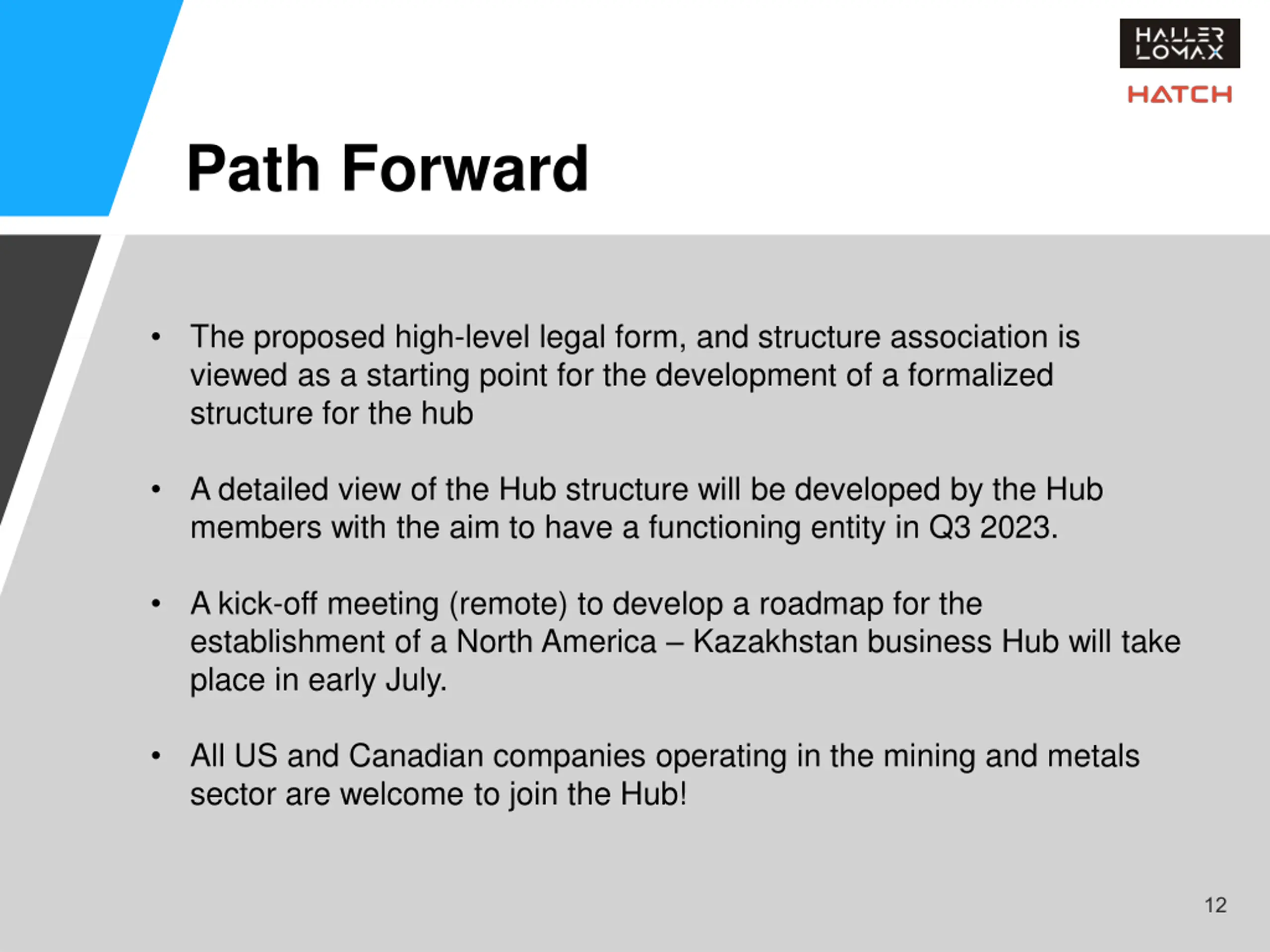 HALLER LOMAX

HATCH

Path Forward

• The proposed high-level legal form, and structure association is viewed as a starting point for the development of a formalized structure for the hub

• A detailed view of the Hub structure will be developed by the Hub members with the aim to have a functioning entity in Q3 2023.

• A kick-off meeting (remote) to develop a roadmap for the establishment of a North America – Kazakhstan business Hub will take place in early July.

• All US and Canadian companies operating in the mining and metals sector are welcome to join the Hub!

12